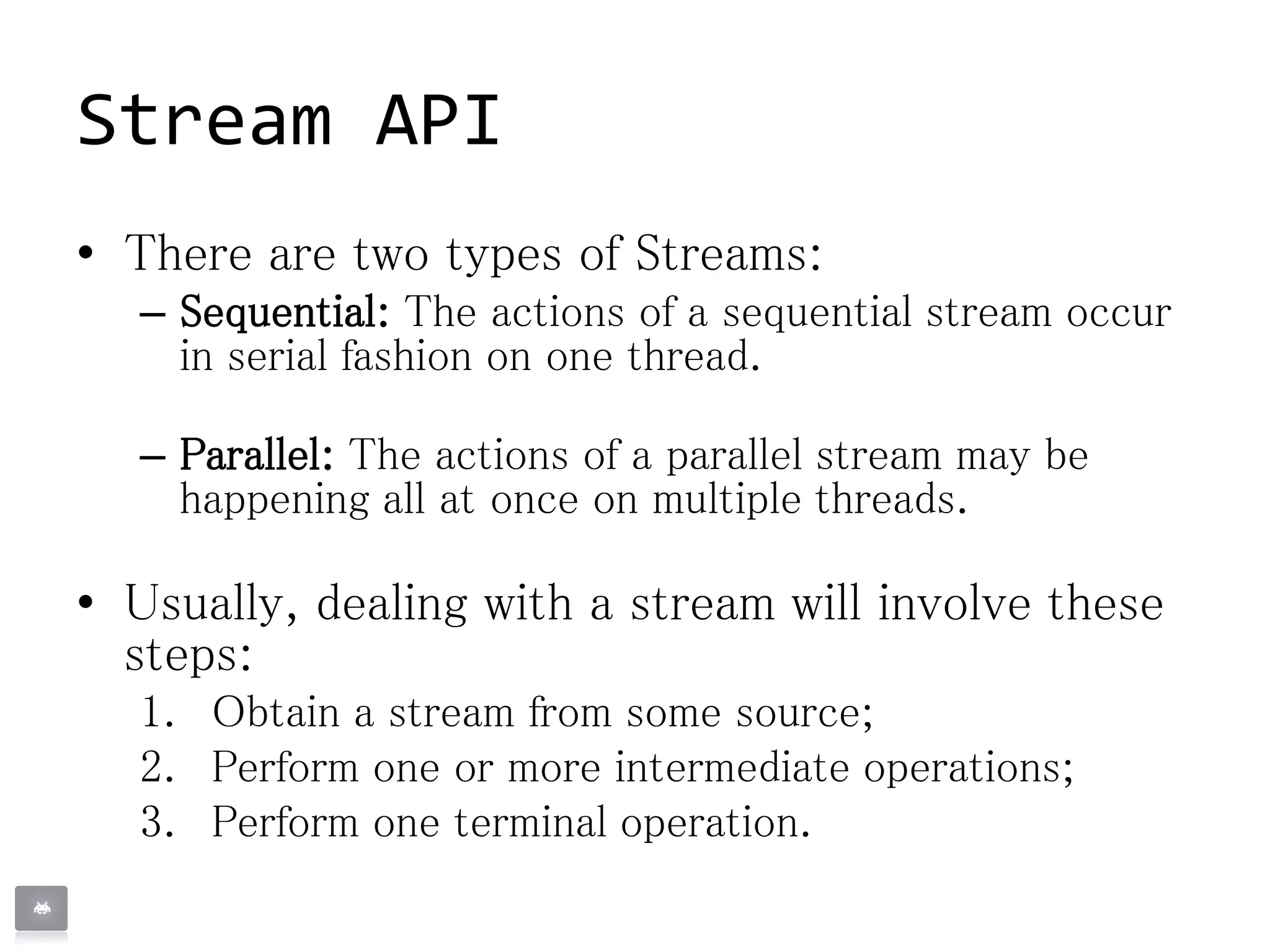 Stream API

• There are two types of Streams:
– Sequential: The actions of a sequential stream occur in serial fashion on one thread.

– Parallel: The actions of a parallel stream may be happening all at once on multiple threads.

• Usually, dealing with a stream will involve these steps:
1. Obtain a stream from some source;
2. Perform one or more intermediate operations;
3. Perform one terminal operation.